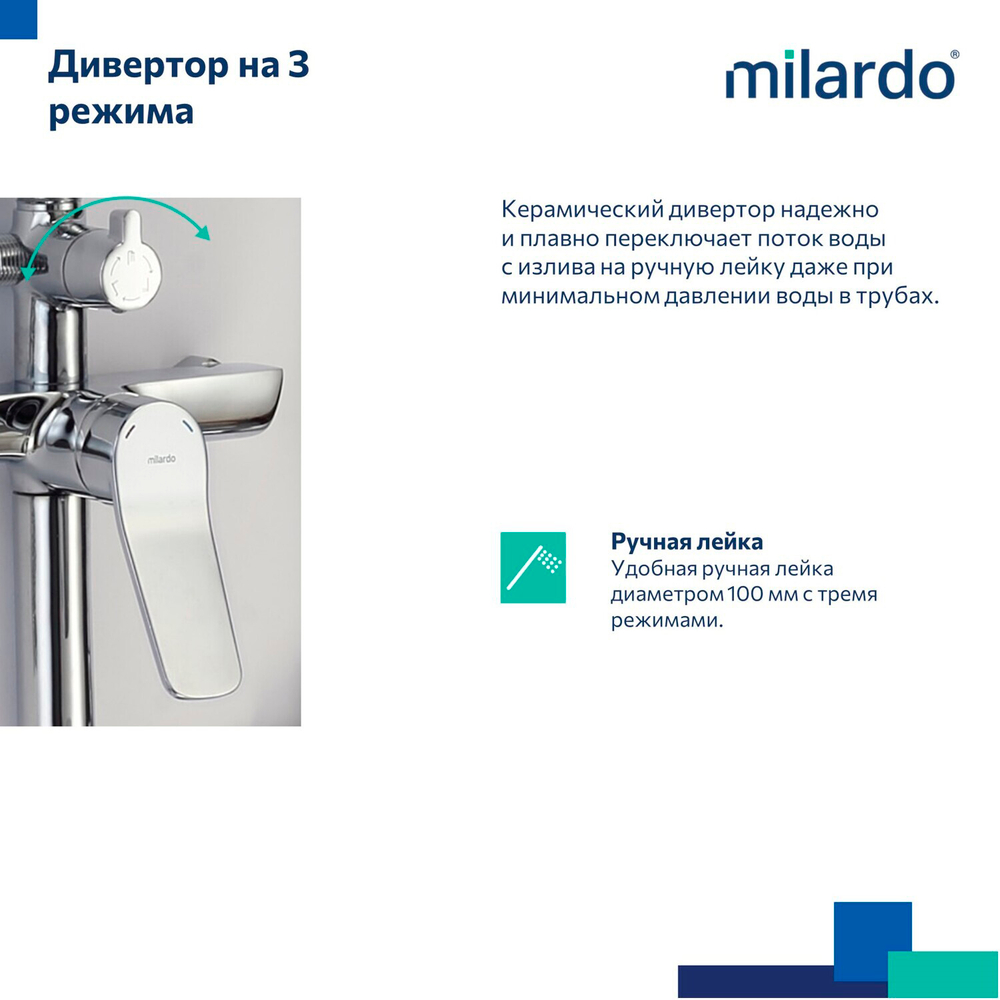 Дивертор на 3 режима

milardo®

Керамический дивертор надежно и плавно переключает поток воды с излива на ручную лейку даже при минимальном давлении воды в трубах.

milardo

Ручная лейка
Удобная ручная лейка диаметром 100 мм с тремя режимами.